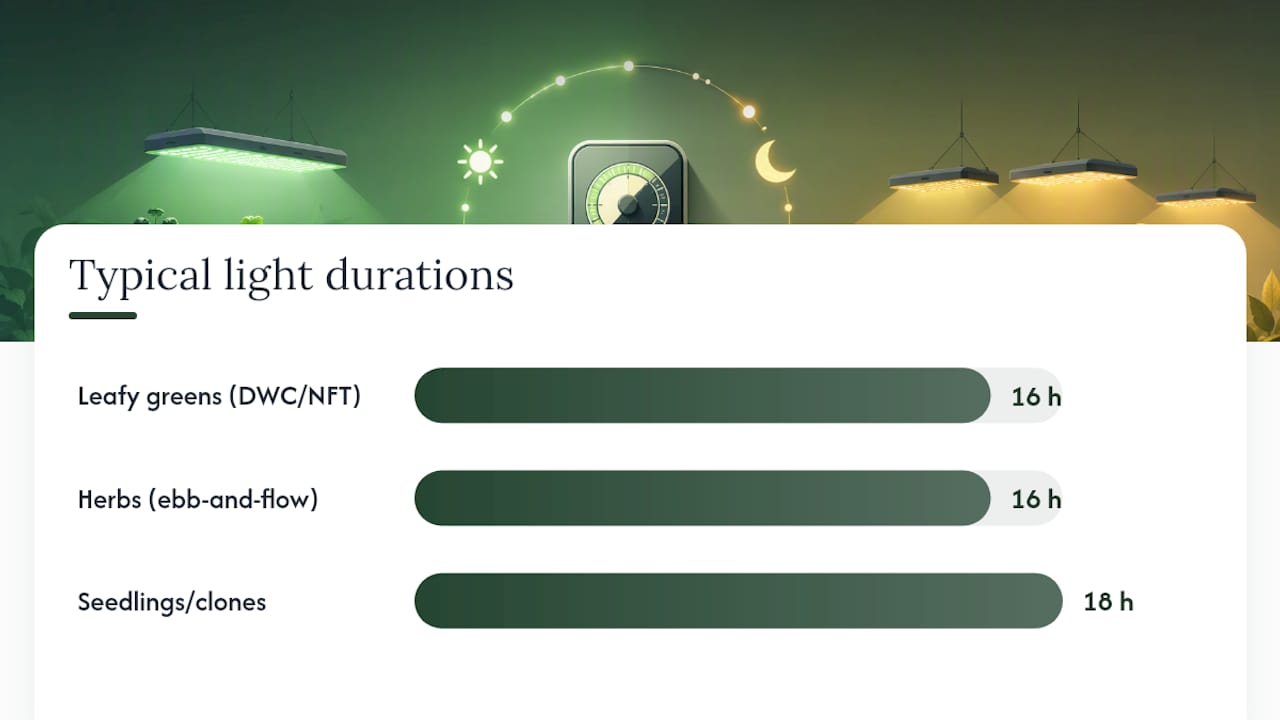 Typical light durations

Leafy greens (DWC/NFT) 16 h

Herbs (ebb-and-flow) 16 h

Seedlings/clones 18 h